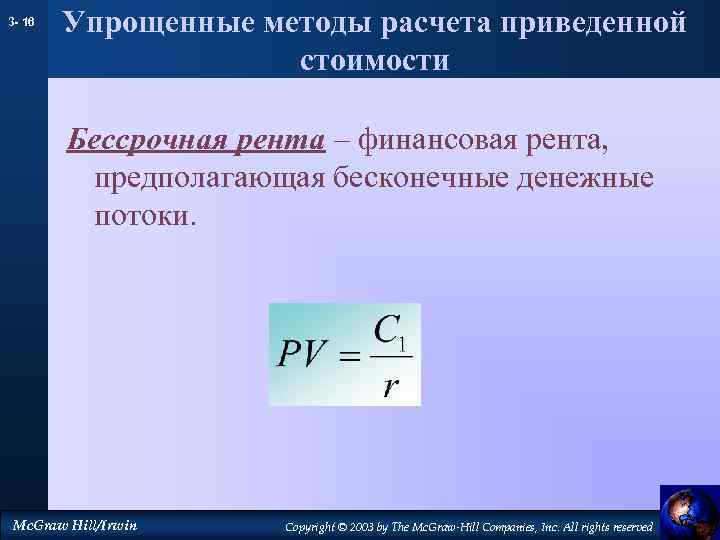 3- 16

Упрощенные методы расчета приведенной стоимости

Бессрочная рента – финансовая рента, предполагающая бесконечные денежные потоки.

$PV = \frac{C_1}{r}$

McGraw Hill/Irwin

Copyright © 2003 by The McGraw-Hill Companies, Inc. All rights reserved